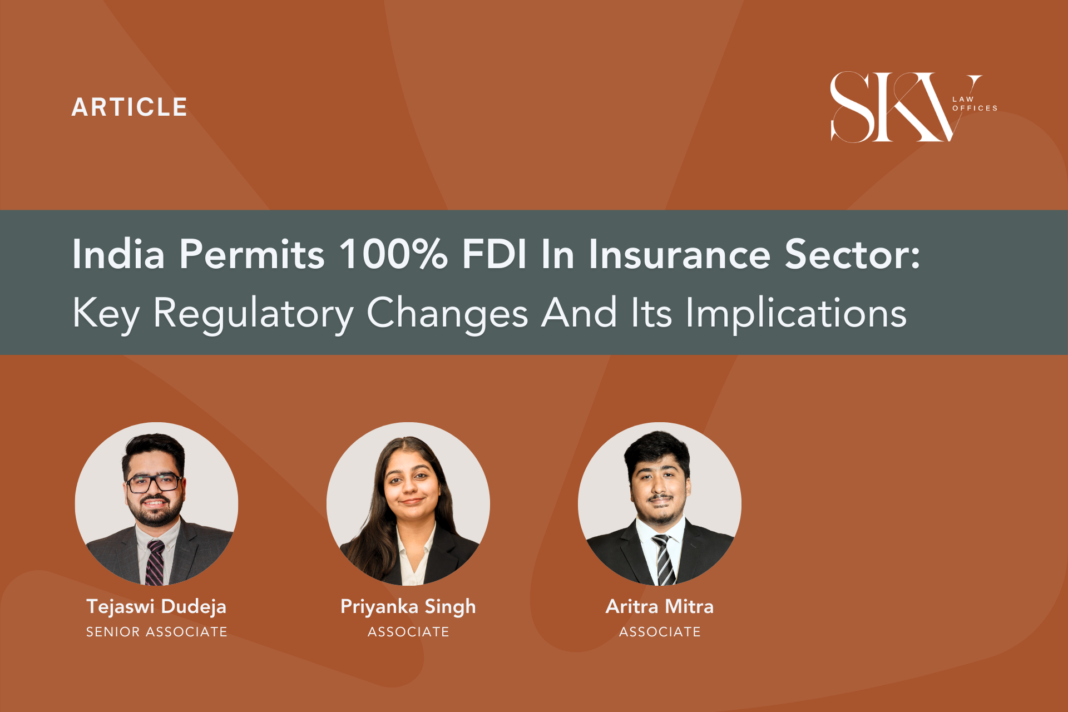 ARTICLE

SKV LAW OFFICES

India Permits 100% FDI In Insurance Sector: Key Regulatory Changes And Its Implications

Tejaswi Dudeja
SENIOR ASSOCIATE

Priyanka Singh
ASSOCIATE

Aritra Mitra
ASSOCIATE